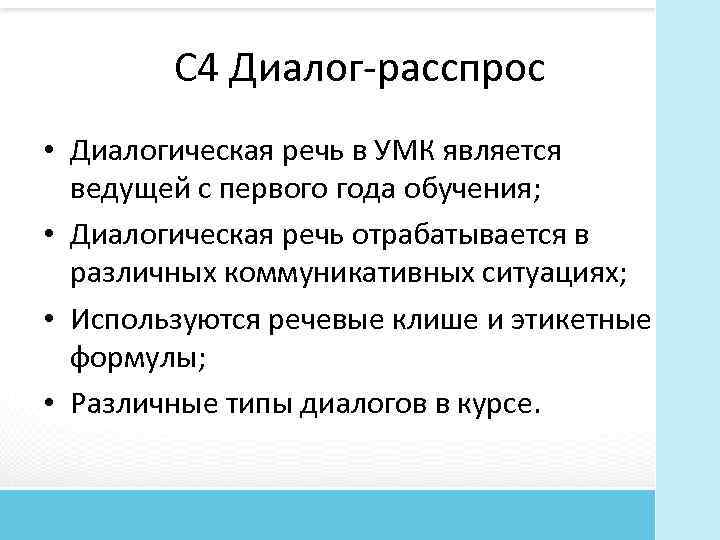 С4 Диалог-расспрос

• Диалогическая речь в УМК является ведущей с первого года обучения;
• Диалогическая речь отрабатывается в различных коммуникативных ситуациях;
• Используются речевые клише и этикетные формулы;
• Различные типы диалогов в курсе.